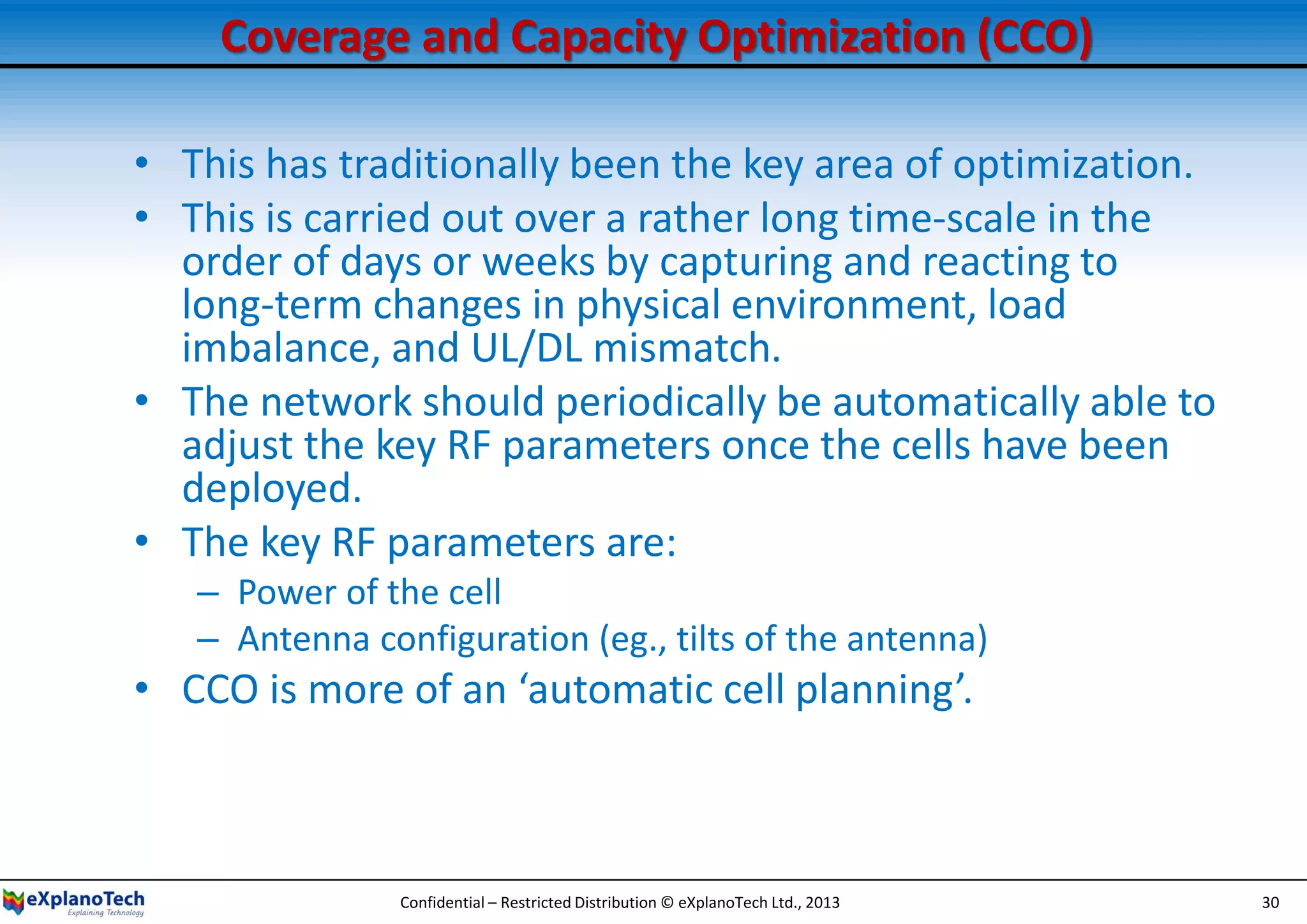 Coverage and Capacity Optimization (CCO)

• This has traditionally been the key area of optimization.
• This is carried out over a rather long time-scale in the order of days or weeks by capturing and reacting to long-term changes in physical environment, load imbalance, and UL/DL mismatch.
• The network should periodically be automatically able to adjust the key RF parameters once the cells have been deployed.
• The key RF parameters are:
– Power of the cell
– Antenna configuration (eg., tilts of the antenna)
• CCO is more of an ‘automatic cell planning’.

eXplanoTech
Explaining Technology

Confidential – Restricted Distribution © eXplanoTech Ltd., 2013

30